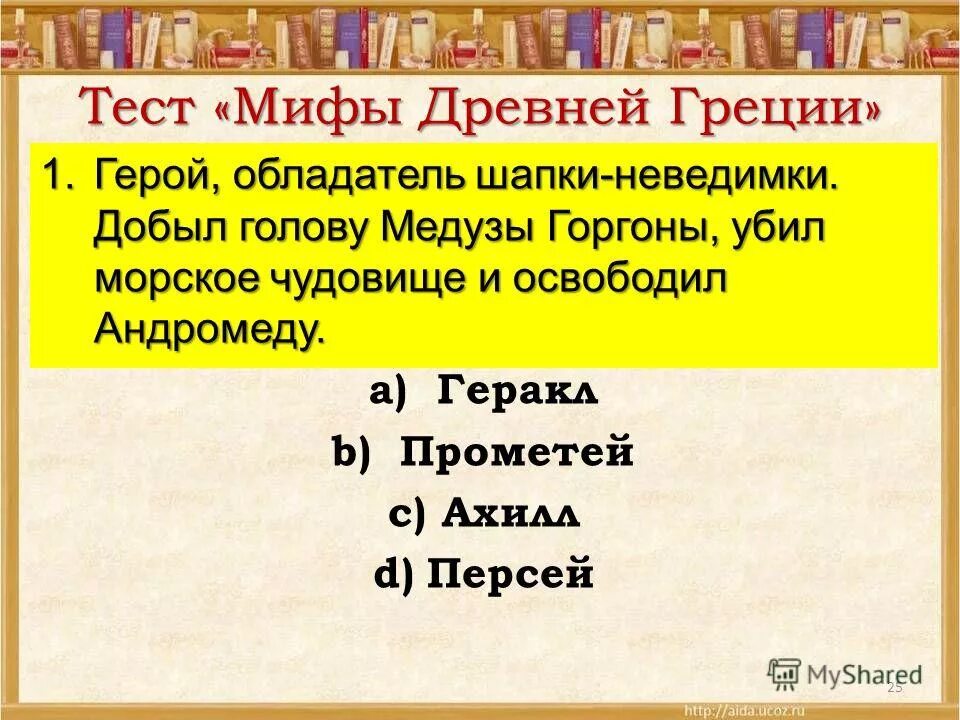 Тест «Мифы Древней Греции»

1. Герой, обладатель шапки-неведимки. Добыл голову Медузы Горгоны, убил морское чудовище и освободил Андромеду.

a) Геракл
b) Прометей
c) Ахилл
d) Персей

MyShared

25

http://aida.ucoz.ru